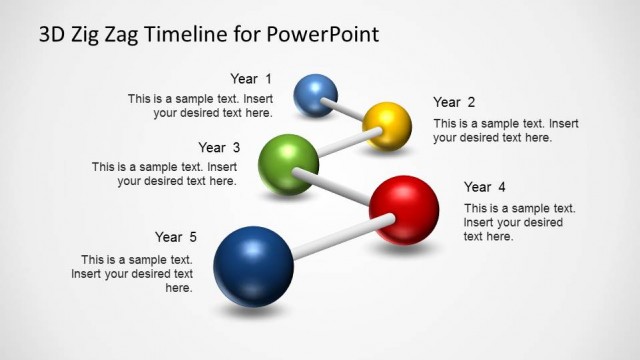 3D Zig Zag Timeline for PowerPoint

Year 1

This is a sample text. Insert your desired text here.

Year 2

This is a sample text. Insert your desired text here.

Year 3

This is a sample text. Insert your desired text here.

Year 4

This is a sample text. Insert your desired text here.

Year 5

This is a sample text. Insert your desired text here.